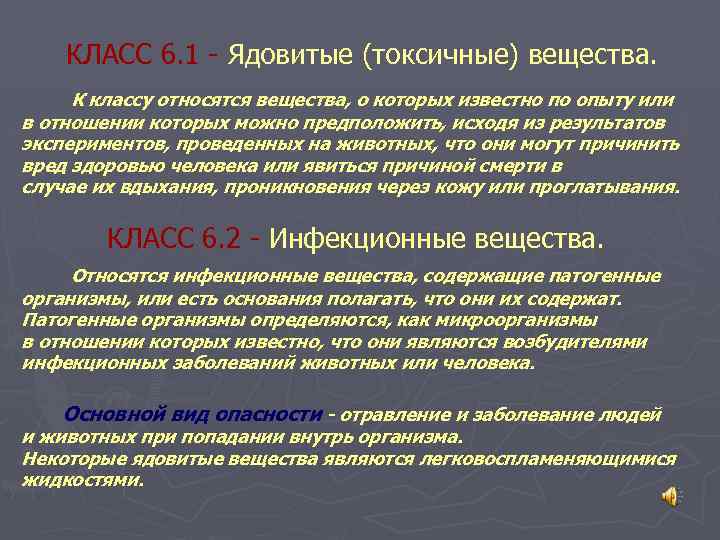 КЛАСС 6.1 - Ядовитые (токсичные) вещества.

К классу относятся вещества, о которых известно по опыту или в отношении которых можно предположить, исходя из результатов экспериментов, проведенных на животных, что они могут причинить вред здоровью человека или явиться причиной смерти в случае их вдыхания, проникновения через кожу или проглатывания.

КЛАСС 6.2 - Инфекционные вещества.

Относятся инфекционные вещества, содержащие патогенные организмы, или есть основания полагать, что они их содержат. Патогенные организмы определяются, как микроорганизмы в отношении которых известно, что они являются возбудителями инфекционных заболеваний животных или человека.

Основной вид опасности - отравление и заболевание людей и животных при попадании внутрь организма. Некоторые ядовитые вещества являются легковоспламеняющимися жидкостями.